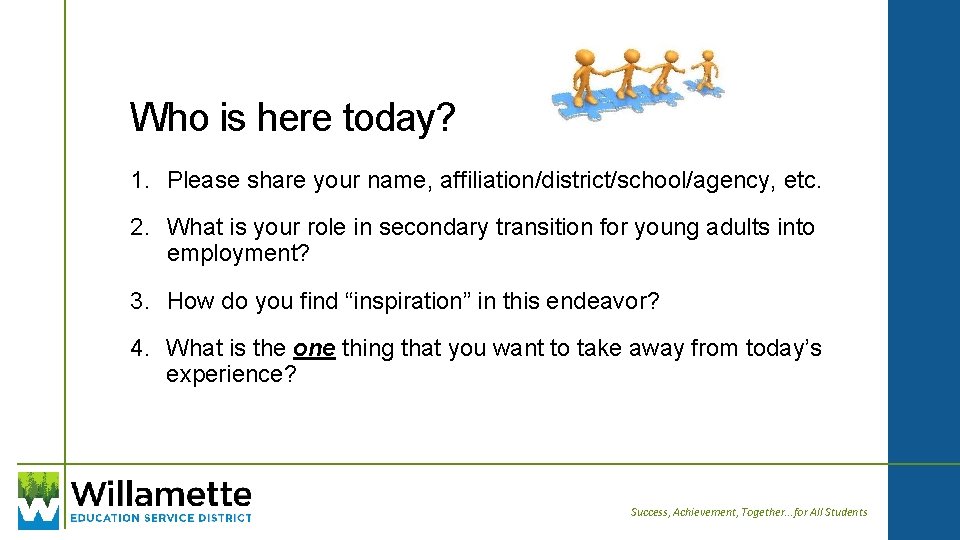 Who is here today?

1. Please share your name, affiliation/district/school/agency, etc.

2. What is your role in secondary transition for young adults into employment?

3. How do you find “inspiration” in this endeavor?

4. What is the one thing that you want to take away from today’s experience?

Willamette
EDUCATION SERVICE DISTRICT

Success, Achievement, Together... for All Students